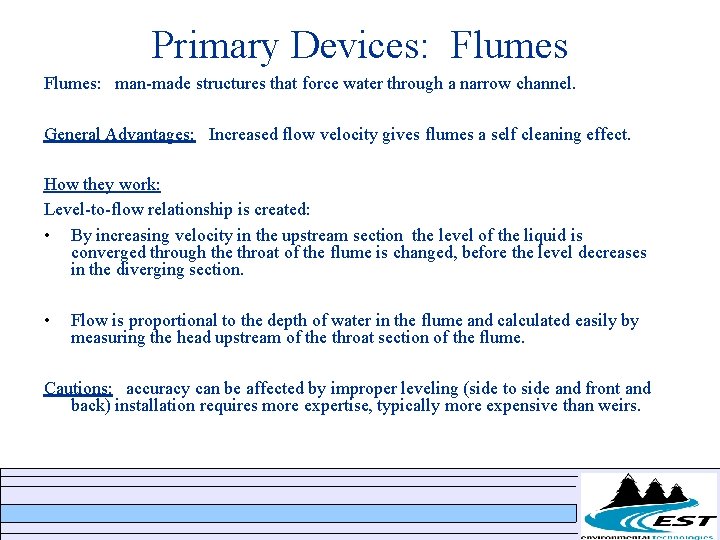 Primary Devices: Flumes

Flumes: man-made structures that force water through a narrow channel.

General Advantages: Increased flow velocity gives flumes a self cleaning effect.

How they work:

Level-to-flow relationship is created:

• By increasing velocity in the upstream section the level of the liquid is converged through the throat of the flume is changed, before the level decreases in the diverging section.

• Flow is proportional to the depth of water in the flume and calculated easily by measuring the head upstream of the throat section of the flume.

Cautions: accuracy can be affected by improper leveling (side to side and front and back) installation requires more expertise, typically more expensive than weirs.

EST
environmental technologies